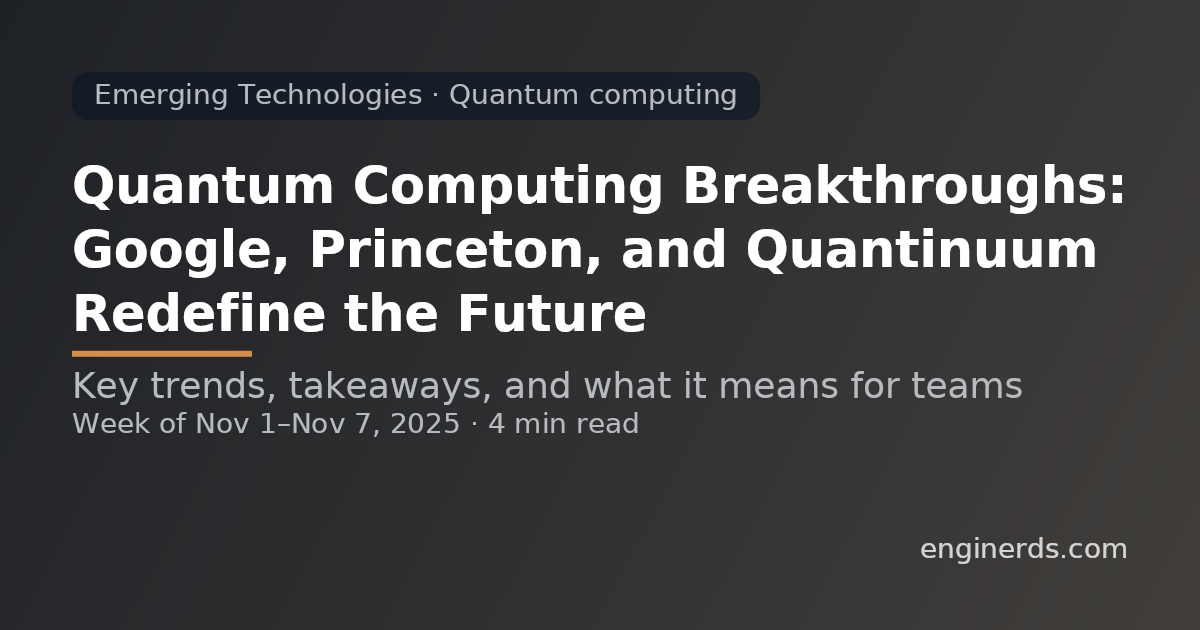 Emerging Technologies · Quantum computing

Quantum Computing Breakthroughs: Google, Princeton, and Quantinuum Redefine the Future

Key trends, takeaways, and what it means for teams
Week of Nov 1–Nov 7, 2025 · 4 min read

enginerds.com